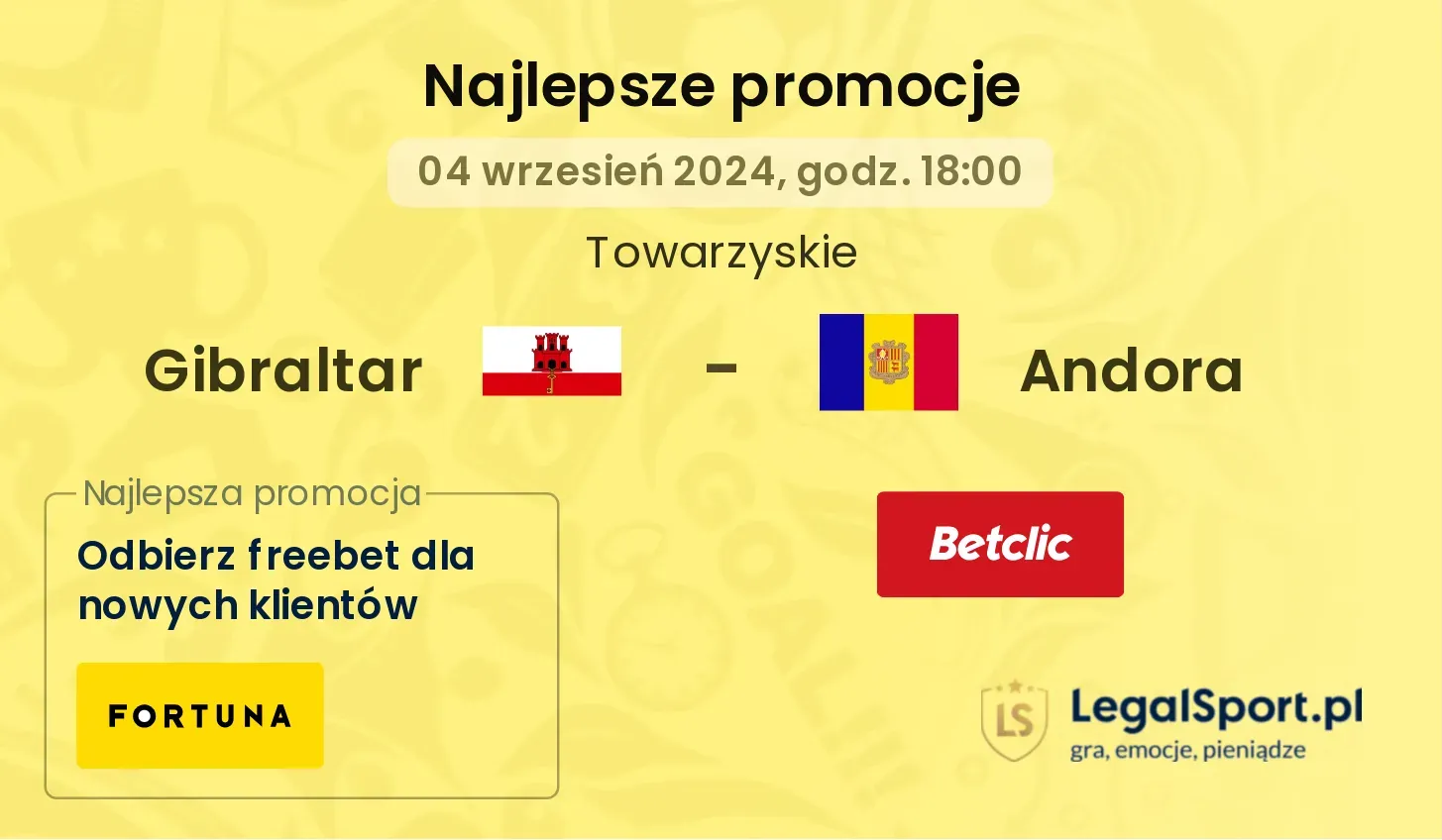 Najlepsze promocje

04 wrzesień 2024, godz. 18:00

Towarzyskie

Gibraltar - Andora

Najlepsza promocja

Odbierz freebet dla nowych klientów

FORTUNA

Betclic

LS

LegalSport.pl
gra, emocje, pieniądze